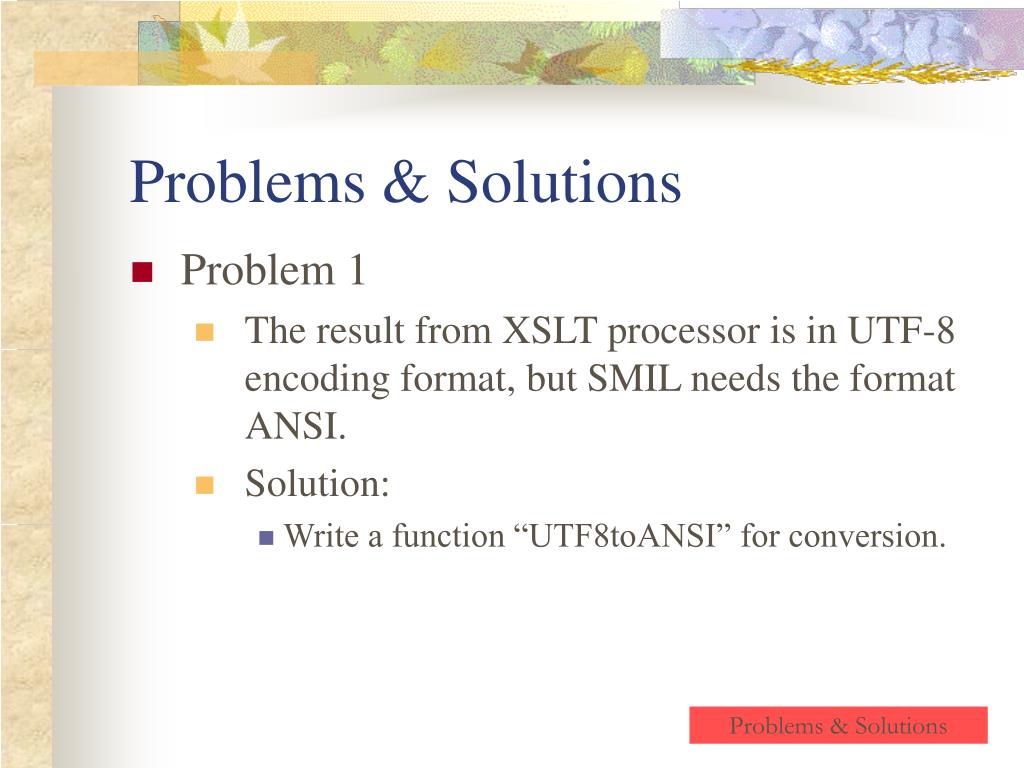 Problems & Solutions

Problem 1

The result from XSLT processor is in UTF-8 encoding format, but SMIL needs the format ANSI.

Solution:

Write a function “UTF8toANSI” for conversion.

Problems & Solutions